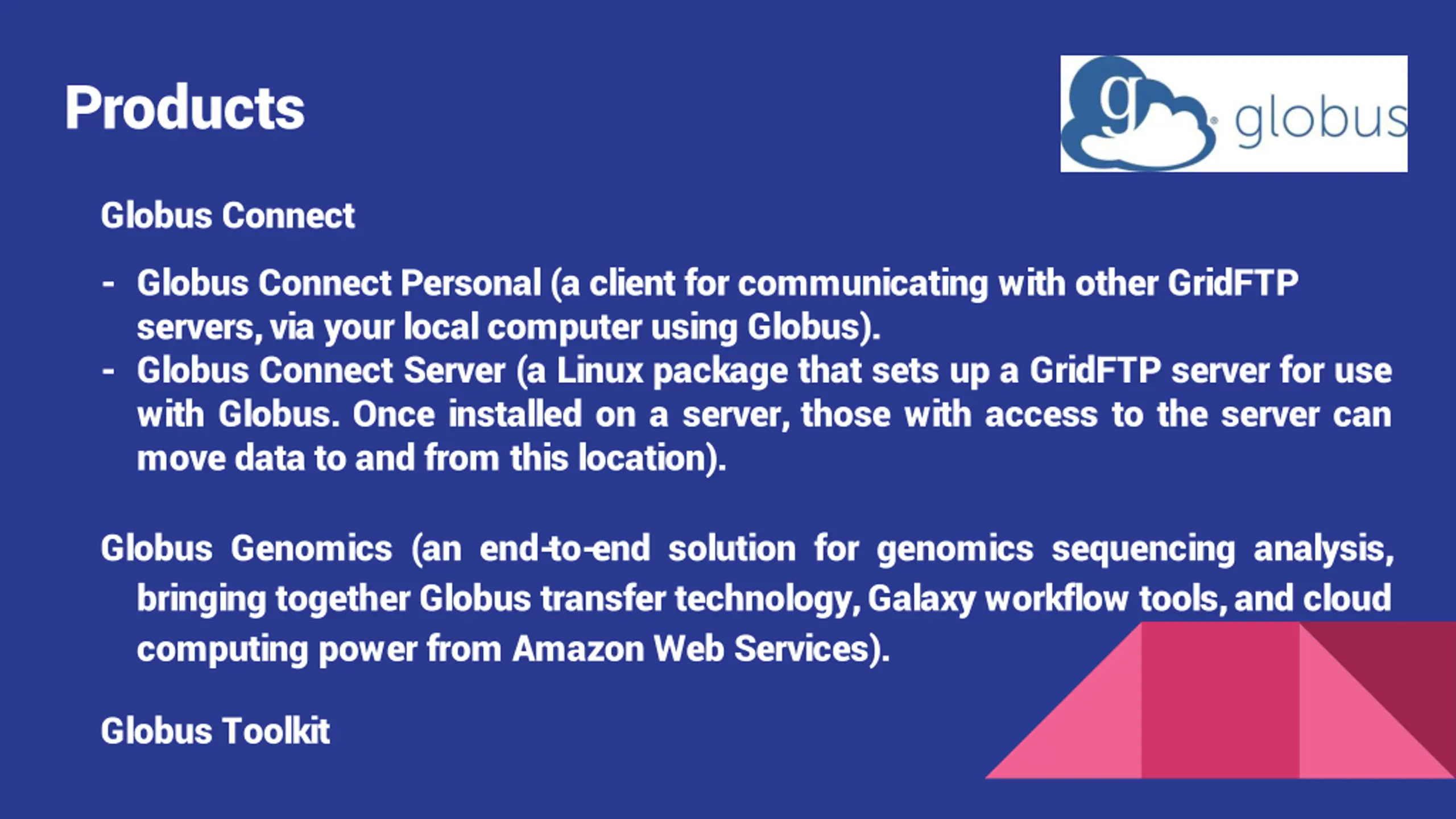 Products

g globus

Globus Connect

- Globus Connect Personal (a client for communicating with other GridFTP servers, via your local computer using Globus).
- Globus Connect Server (a Linux package that sets up a GridFTP server for use with Globus. Once installed on a server, those with access to the server can move data to and from this location).

Globus Genomics (an end-to-end solution for genomics sequencing analysis, bringing together Globus transfer technology, Galaxy workflow tools, and cloud computing power from Amazon Web Services).

Globus Toolkit